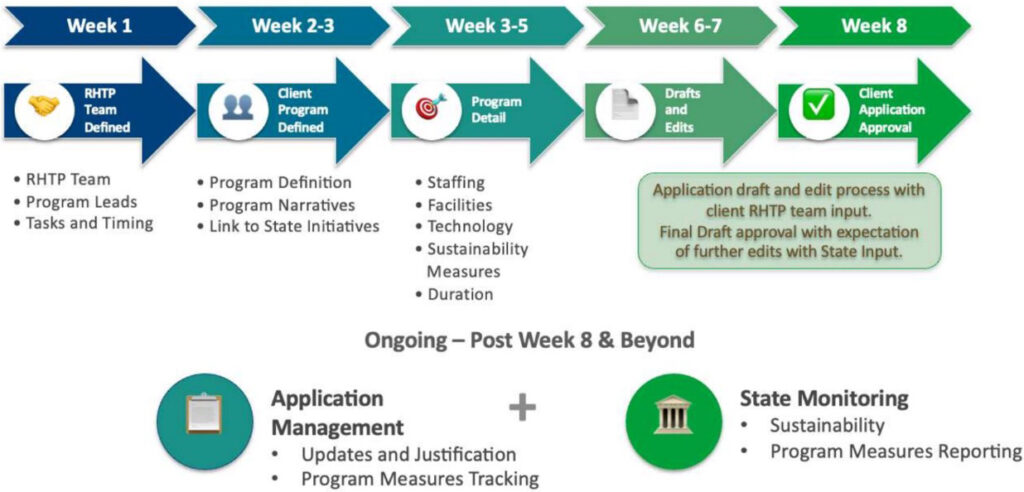 Week 1

Week 2-3

Week 3-5

Week 6-7

Week 8

RHTP Team Defined

Client Program Defined

Program Detail

Drafts and Edits

Client Application Approval

• RHTP Team
• Program Leads
• Tasks and Timing

• Program Definition
• Program Narratives
• Link to State Initiatives

• Staffing
• Facilities
• Technology
• Sustainability Measures
• Duration

Application draft and edit process with client RHTP team input.
Final Draft approval with expectation of further edits with State Input.

Ongoing – Post Week 8 & Beyond

Application Management
• Updates and Justification
• Program Measures Tracking

+

State Monitoring
• Sustainability
• Program Measures Reporting